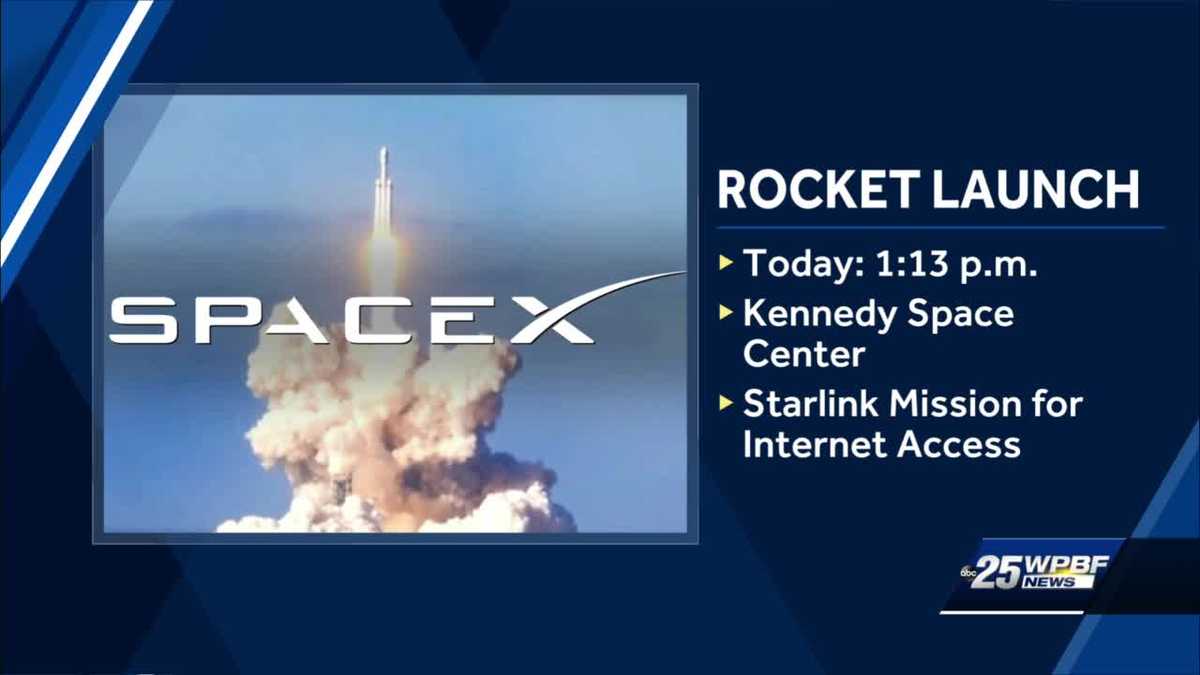 SPACEX

ROCKET LAUNCH

▸ Today: 1:13 p.m.
▸ Kennedy Space Center
▸ Starlink Mission for Internet Access

abc 25 WPBF NEWS